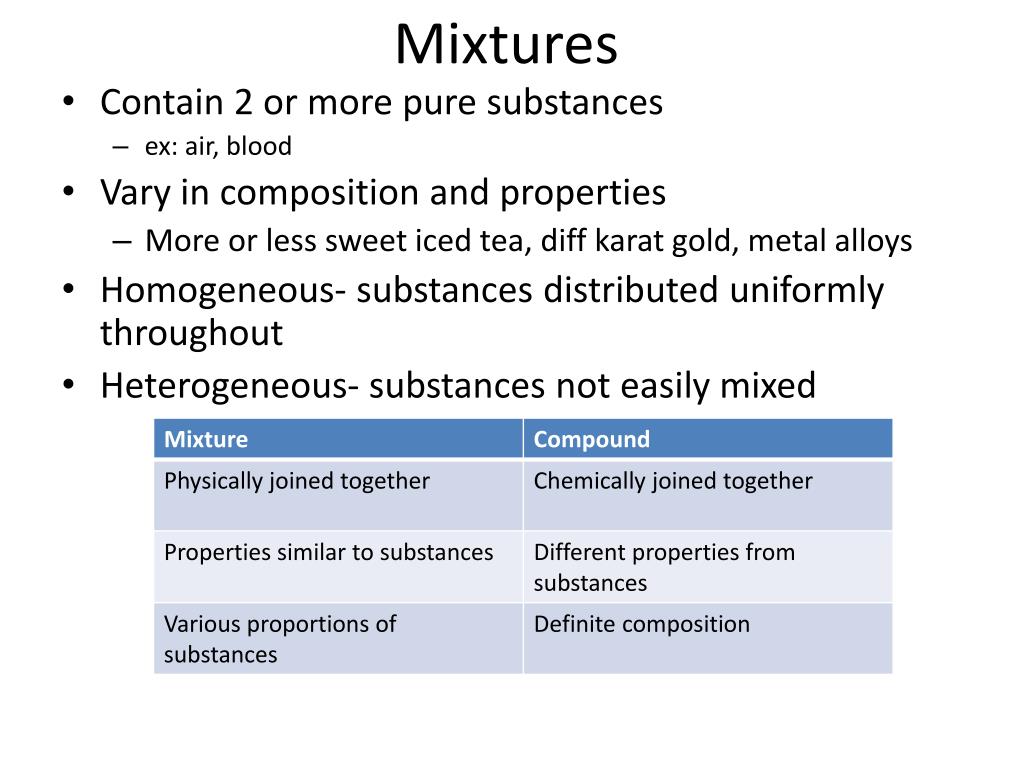 Mixtures

• Contain 2 or more pure substances
  – ex: air, blood
• Vary in composition and properties
  – More or less sweet iced tea, diff karat gold, metal alloys
• Homogeneous- substances distributed uniformly throughout
• Heterogeneous- substances not easily mixed

| Mixture | Compound |
|---|---|
| Physically joined together | Chemically joined together |
| Properties similar to substances | Different properties from substances |
| Various proportions of substances | Definite composition |